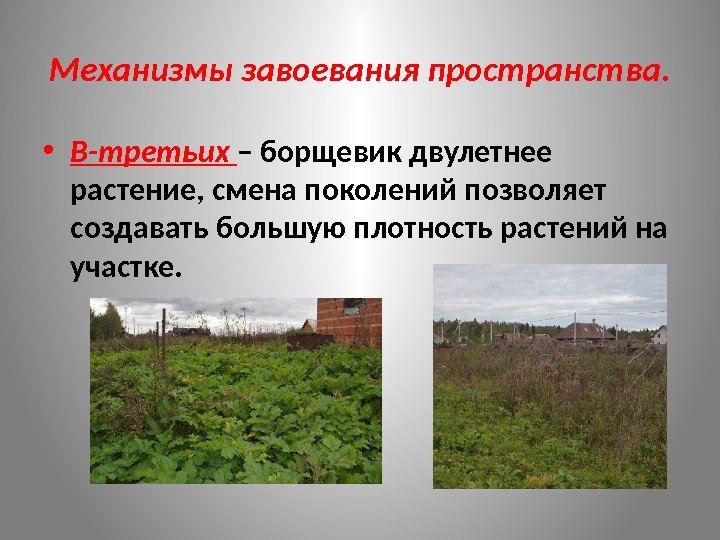 Механизмы завоевания пространства.

• В-третьих – борщевик двулетнее растение, смена поколений позволяет создавать большую плотность растений на участке.